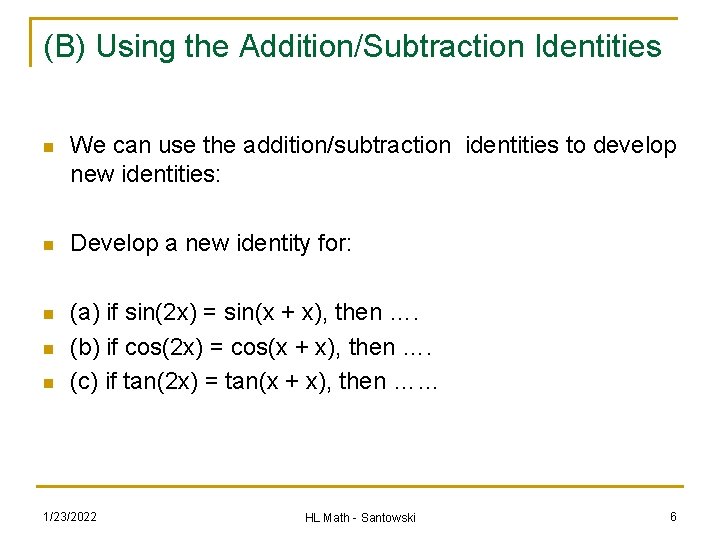 (B) Using the Addition/Subtraction Identities

We can use the addition/subtraction identities to develop new identities:

Develop a new identity for:

(a) if $\sin(2x) = \sin(x + x)$, then ….
(b) if $\cos(2x) = \cos(x + x)$, then ….
(c) if $\tan(2x) = \tan(x + x)$, then ……

1/23/2022 HL Math - Santowski 6